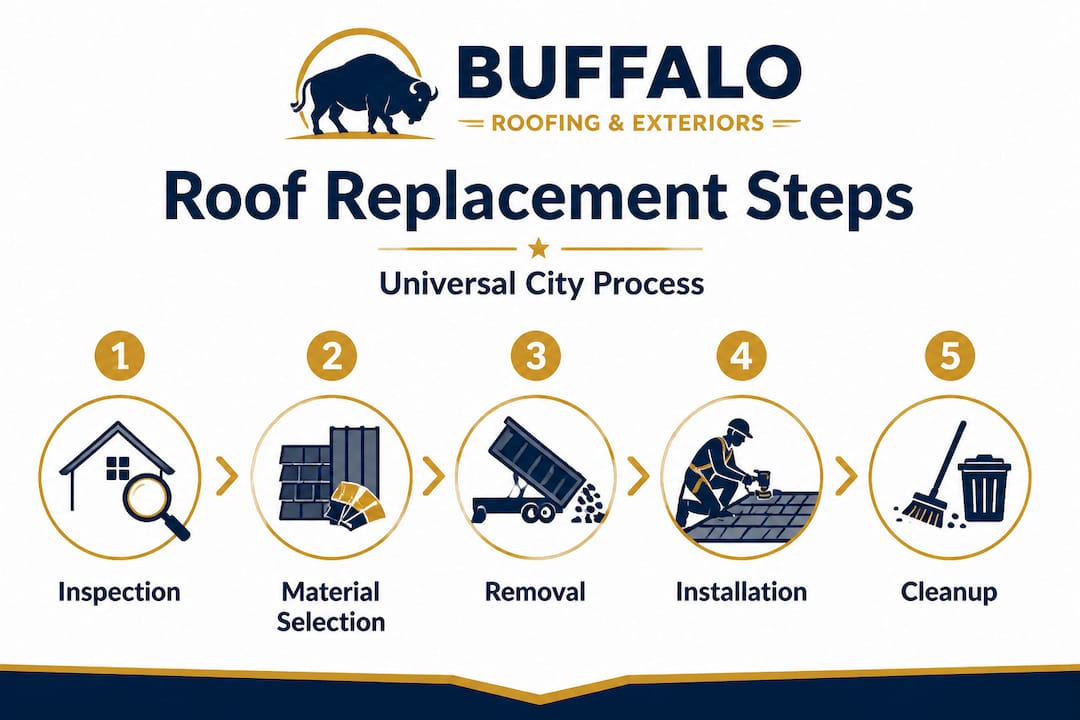 BUFFALO
ROOFING & EXTERIORS

Roof Replacement Steps

Universal City Process

1
Inspection

2
Material Selection

3
Removal

4
Installation

5
Cleanup